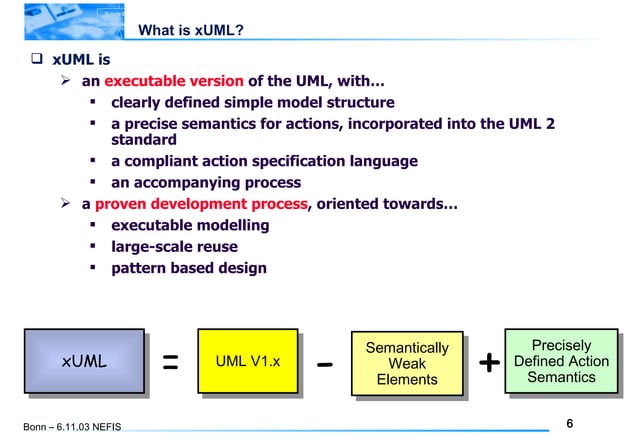 What is xUML?

❑ xUML is

➢ an executable version of the UML, with…

▪ clearly defined simple model structure

▪ a precise semantics for actions, incorporated into the UML 2 standard

▪ a compliant action specification language

▪ an accompanying process

➢ a proven development process, oriented towards…

▪ executable modelling

▪ large-scale reuse

▪ pattern based design

xUML = UML V1.x − Semantically Weak Elements + Precisely Defined Action Semantics

Bonn – 6.11.03 NEFIS

6